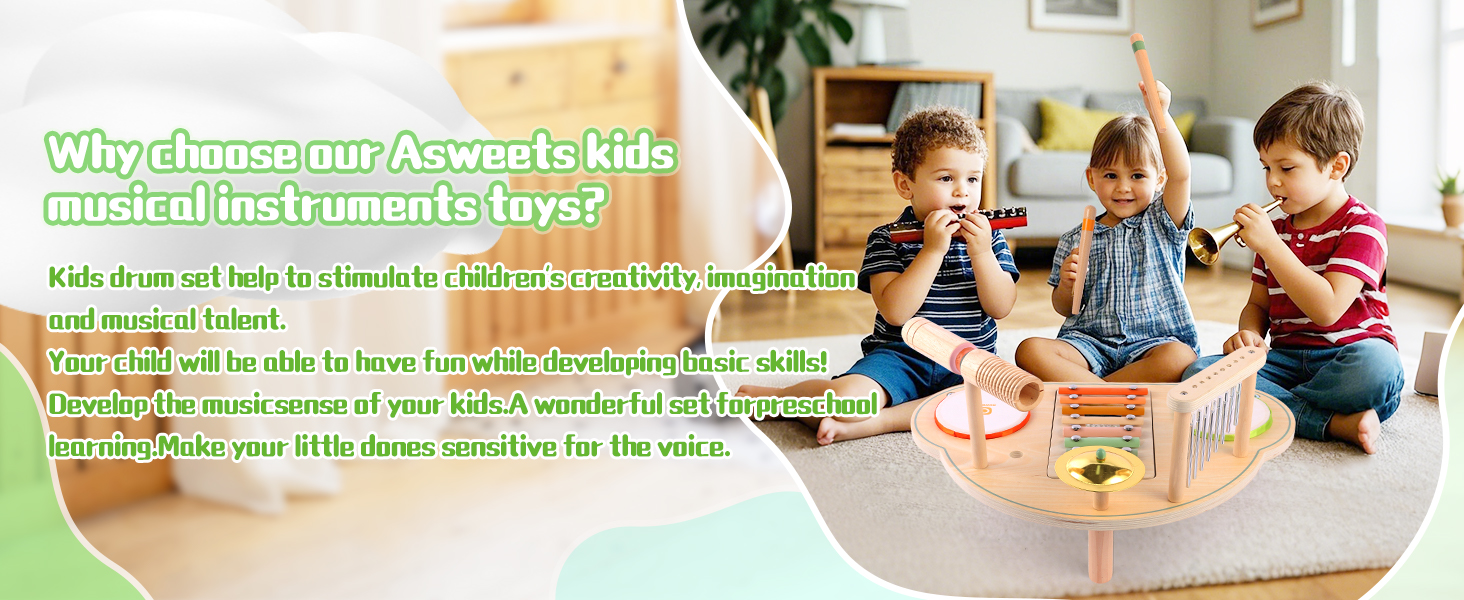 Why choose our Asweets kids musical instruments toys?

Kids drum set help to stimulate children's creativity, imagination and musical talent.
Your child will be able to have fun while developing basic skills!
Develop the musicsense of your kids.A wonderful set forpreschool learning.Make your little dones sensitive for the voice.